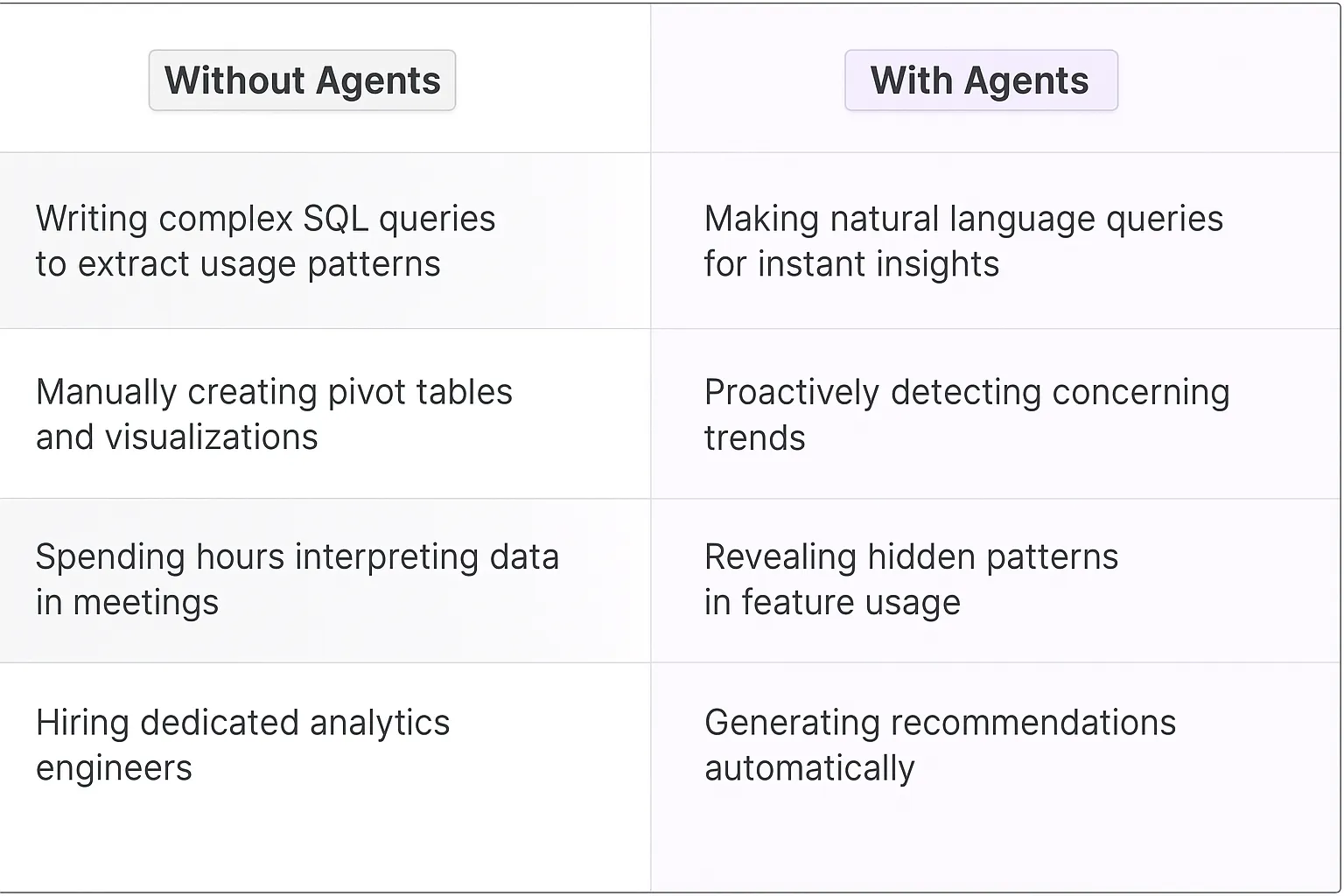 | Without Agents | With Agents |
|---|---|
| Writing complex SQL queries to extract usage patterns | Making natural language queries for instant insights |
| Manually creating pivot tables and visualizations | Proactively detecting concerning trends |
| Spending hours interpreting data in meetings | Revealing hidden patterns in feature usage |
| Hiring dedicated analytics engineers | Generating recommendations automatically |